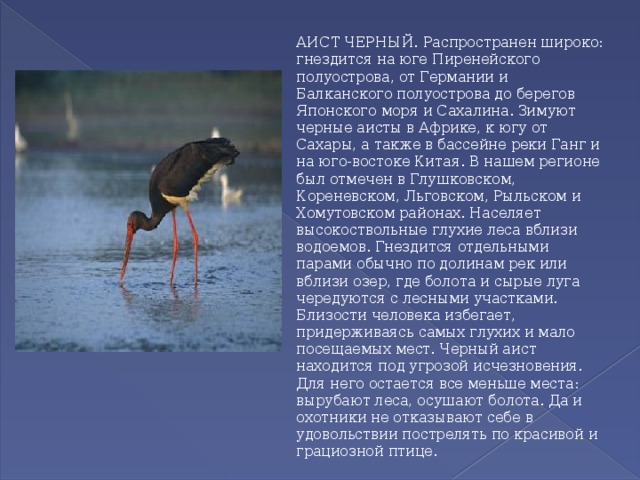 АИСТ ЧЕРНЫЙ. Распространен широко: гнездится на юге Пиренейского полуострова, от Германии и Балканского полуострова до берегов Японского моря и Сахалина. Зимуют черные аисты в Африке, к югу от Сахары, а также в бассейне реки Ганг и на юго-востоке Китая. В нашем регионе был отмечен в Глушковском, Кореневском, Льговском, Рыльском и Хомутовском районах. Населяет высокоствольные глухие леса вблизи водоемов. Гнездится отдельными парами обычно по долинам рек или вблизи озер, где болота и сырые луга чередуются с лесными участками. Близости человека избегает, придерживаясь самых глухих и мало посещаемых мест. Черный аист находится под угрозой исчезновения. Для него остается все меньше места: вырубают леса, осушают болота. Да и охотники не отказывают себе в удовольствии пострелять по красивой и грациозной птице.